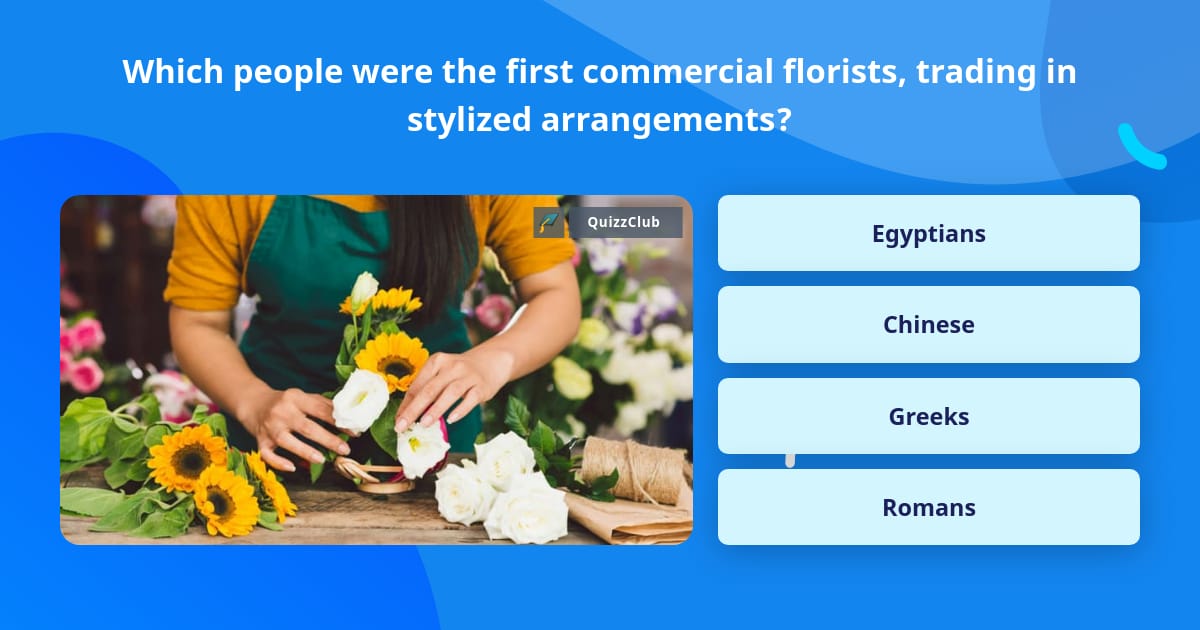 Which people were the first commercial florists, trading in stylized arrangements?

QuizzClub

Egyptians

Chinese

Greeks

Romans